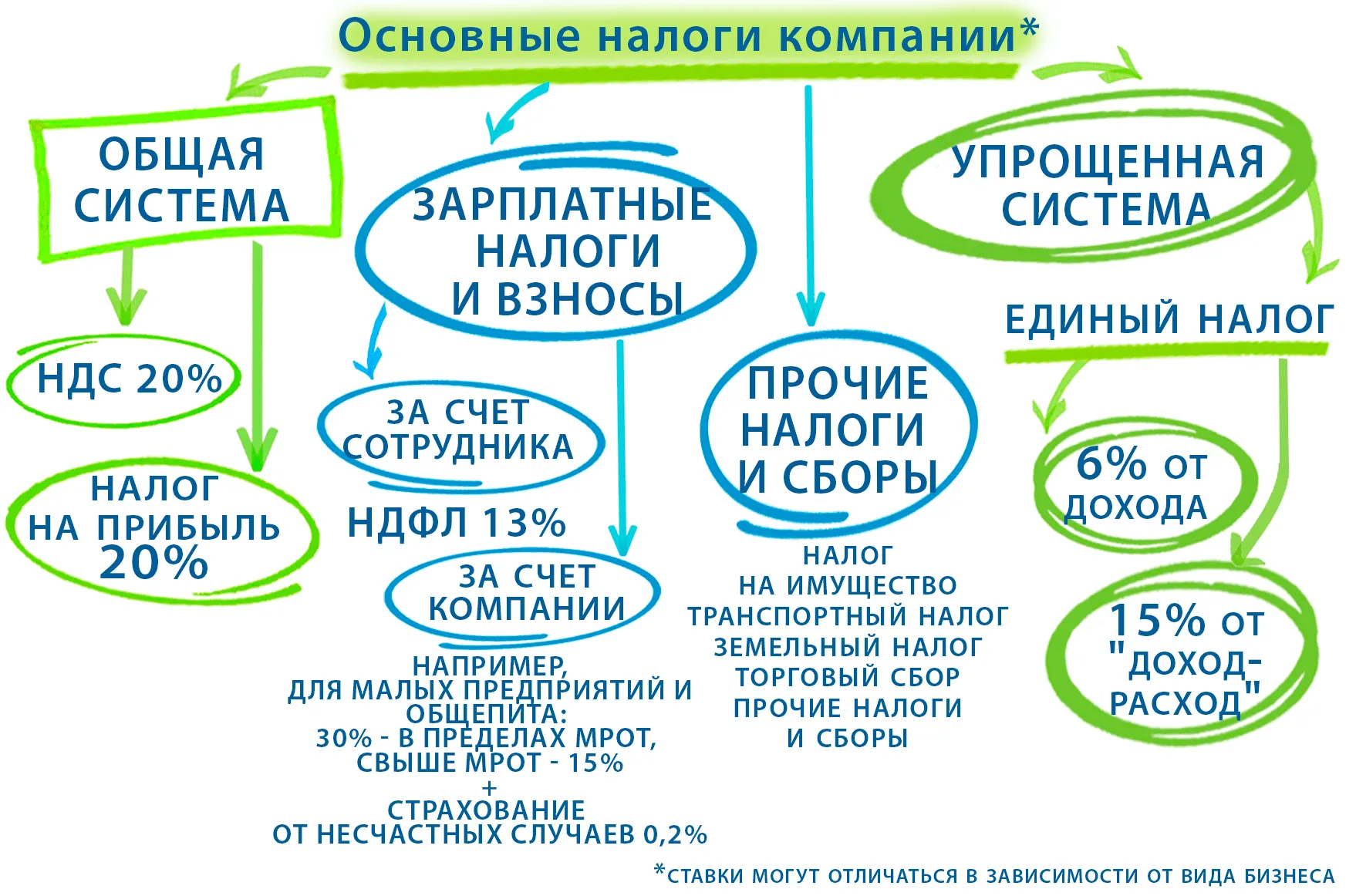 Основные налоги компании*

ОБЩАЯ СИСТЕМА

НДС 20%

НАЛОГ НА ПРИБЫЛЬ 20%

ЗАРПЛАТНЫЕ НАЛОГИ И ВЗНОСЫ

ЗА СЧЕТ СОТРУДНИКА

НДФЛ 13%

ЗА СЧЕТ КОМПАНИИ

НАПРИМЕР, ДЛЯ МАЛЫХ ПРЕДПРИЯТИЙ И ОБЩЕПИТА: 30% - В ПРЕДЕЛАХ МРОТ, СВЫШЕ МРОТ - 15% + СТРАХОВАНИЕ ОТ НЕСЧАСТНЫХ СЛУЧАЕВ 0,2%

ПРОЧИЕ НАЛОГИ И СБОРЫ

НАЛОГ НА ИМУЩЕСТВО
ТРАНСПОРТНЫЙ НАЛОГ
ЗЕМЕЛЬНЫЙ НАЛОГ
ТОРГОВЫЙ СБОР
ПРОЧИЕ НАЛОГИ И СБОРЫ

УПРОЩЕННАЯ СИСТЕМА

ЕДИНЫЙ НАЛОГ

6% ОТ ДОХОДА

15% ОТ "ДОХОД-РАСХОД"

*СТАВКИ МОГУТ ОТЛИЧАТЬСЯ В ЗАВИСИМОСТИ ОТ ВИДА БИЗНЕСА